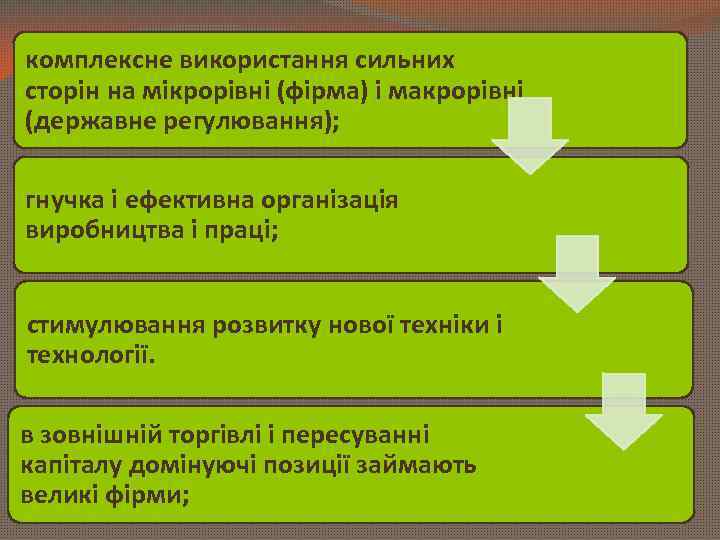 комплексне використання сильних сторін на мікрорівні (фірма) і макрорівні (державне регулювання);

гнучка і ефективна організація виробництва і праці;

стимулювання розвитку нової техніки і технології.

в зовнішній торгівлі і пересуванні капіталу домінуючі позиції займають великі фірми;